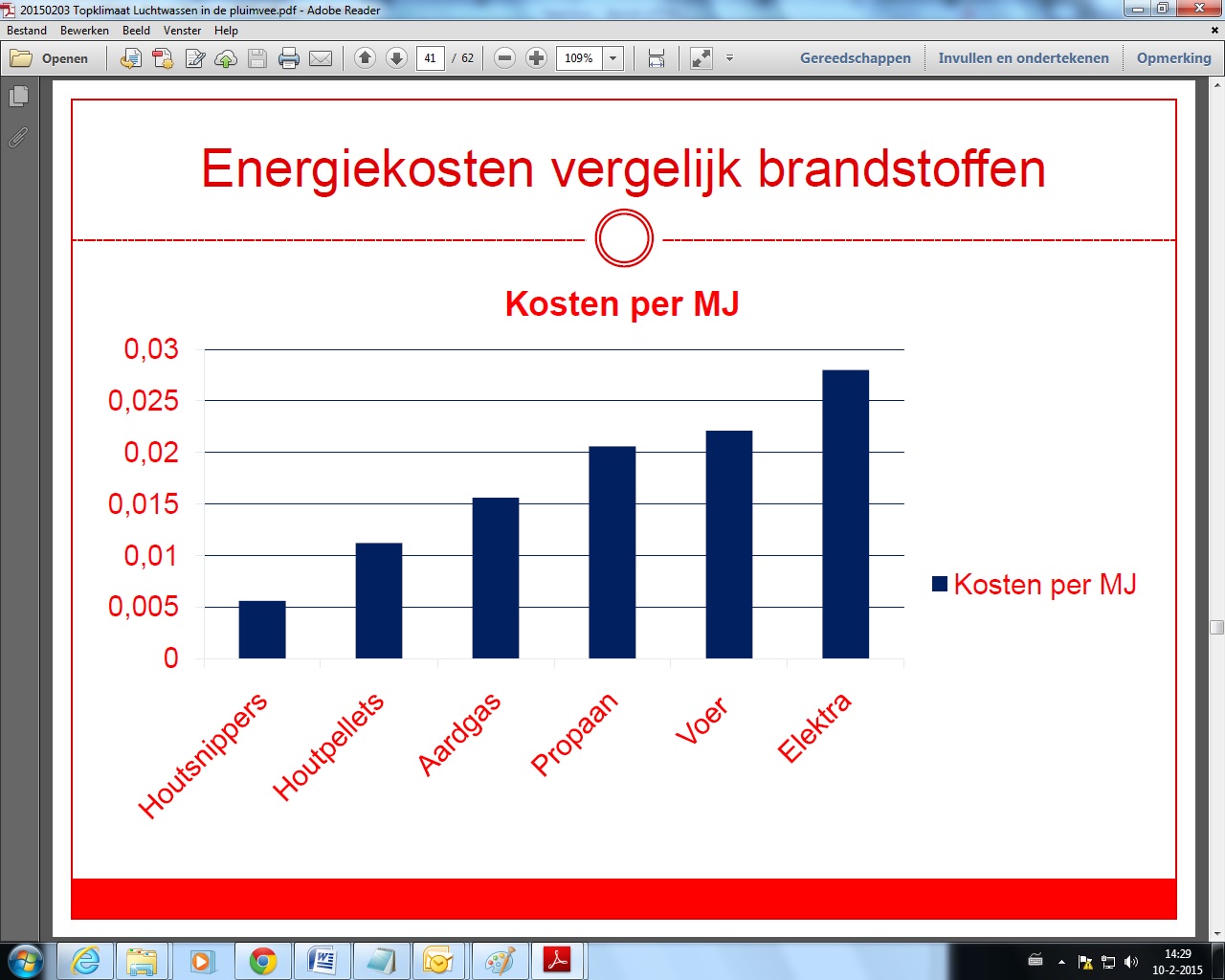 20150203 Topklimaat Luchtwassen in de pluimvee.pdf - Adobe Reader

Bestand Bewerken Beeld Venster Help

Openen 41 / 62 109% Gereedschappen Invullen en ondertekenen Opmerking

Energiekosten vergelijk brandstoffen

Kosten per MJ

0,03
0,025
0,02
0,015
0,01
0,005
0

Houtsnippers Houtpellets Aardgas Propaan Voer Elektra

Kosten per MJ

14:29
10-2-2015